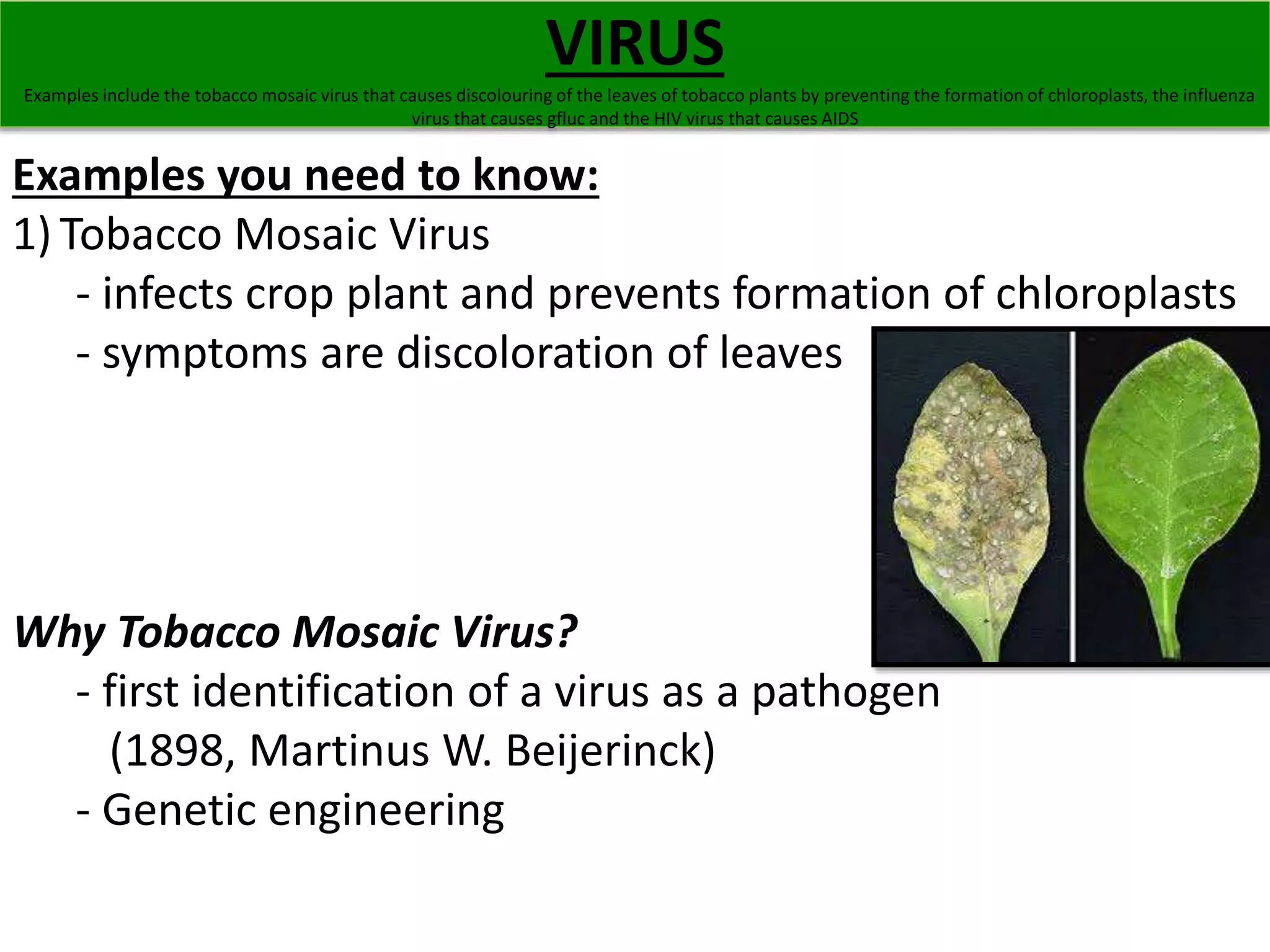 VIRUS

Examples include the tobacco mosaic virus that causes discolouring of the leaves of tobacco plants by preventing the formation of chloroplasts, the influenza virus that causes gfluc and the HIV virus that causes AIDS

Examples you need to know:

1) Tobacco Mosaic Virus
- infects crop plant and prevents formation of chloroplasts
- symptoms are discoloration of leaves

Why Tobacco Mosaic Virus?
- first identification of a virus as a pathogen (1898, Martinus W. Beijerinck)
- Genetic engineering